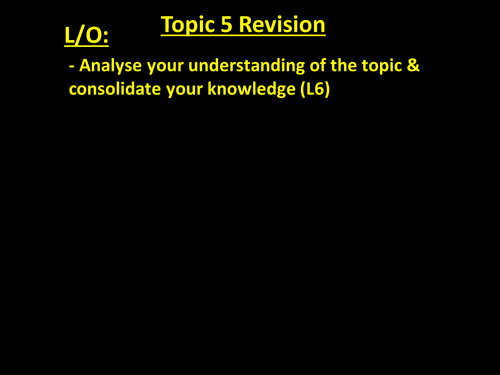 Topic 5 Revision

L/O:

- Analyse your understanding of the topic & consolidate your knowledge (L6)